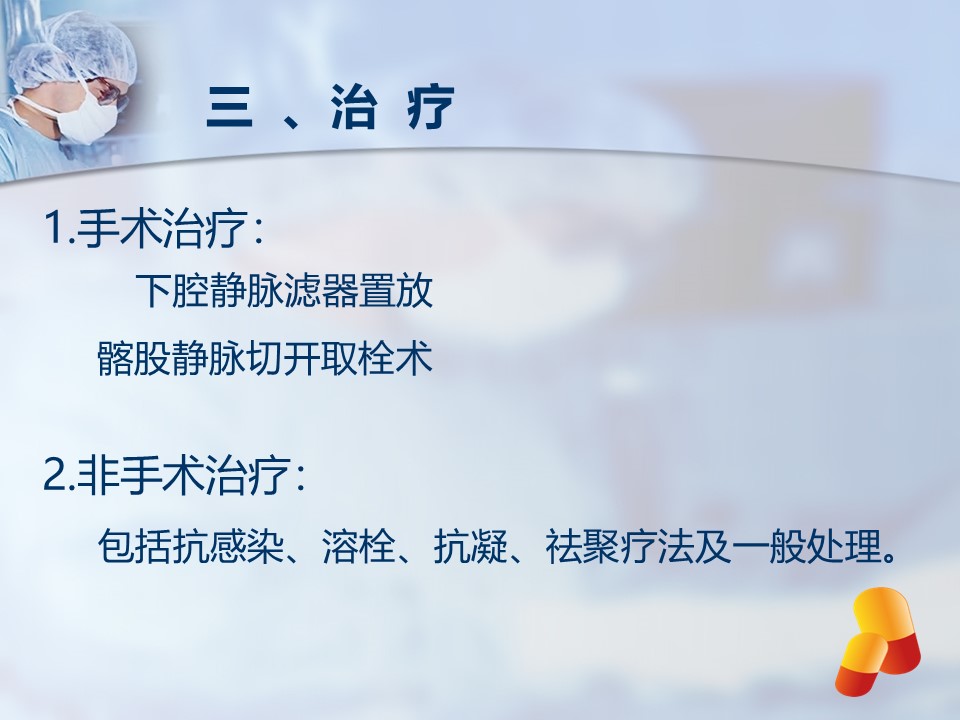 三 、治 疗

1.手术治疗：

下腔静脉滤器置放

髂股静脉切开取栓术

2.非手术治疗：

包括抗感染、溶栓、抗凝、祛聚疗法及一般处理。